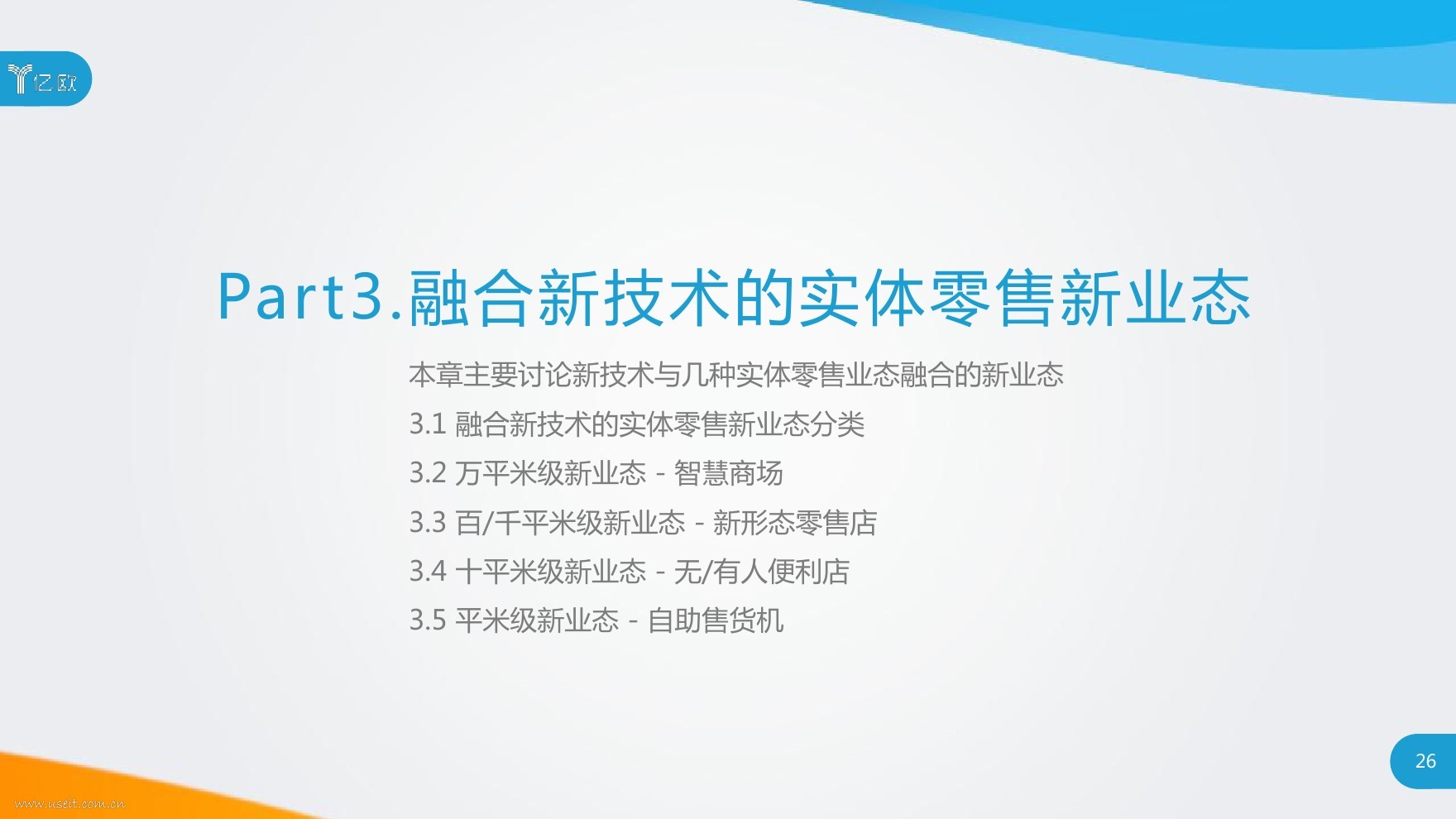 亿欧

Part3.融合新技术的实体零售新业态

本章主要讨论新技术与几种实体零售业态融合的新业态

3.1 融合新技术的实体零售新业态分类

3.2 万平米级新业态 - 智慧商场

3.3 百/千平米级新业态 - 新形态零售店

3.4 十平米级新业态 - 无/有人便利店

3.5 平米级新业态 - 自助售货机

26

www.useit.com.cn